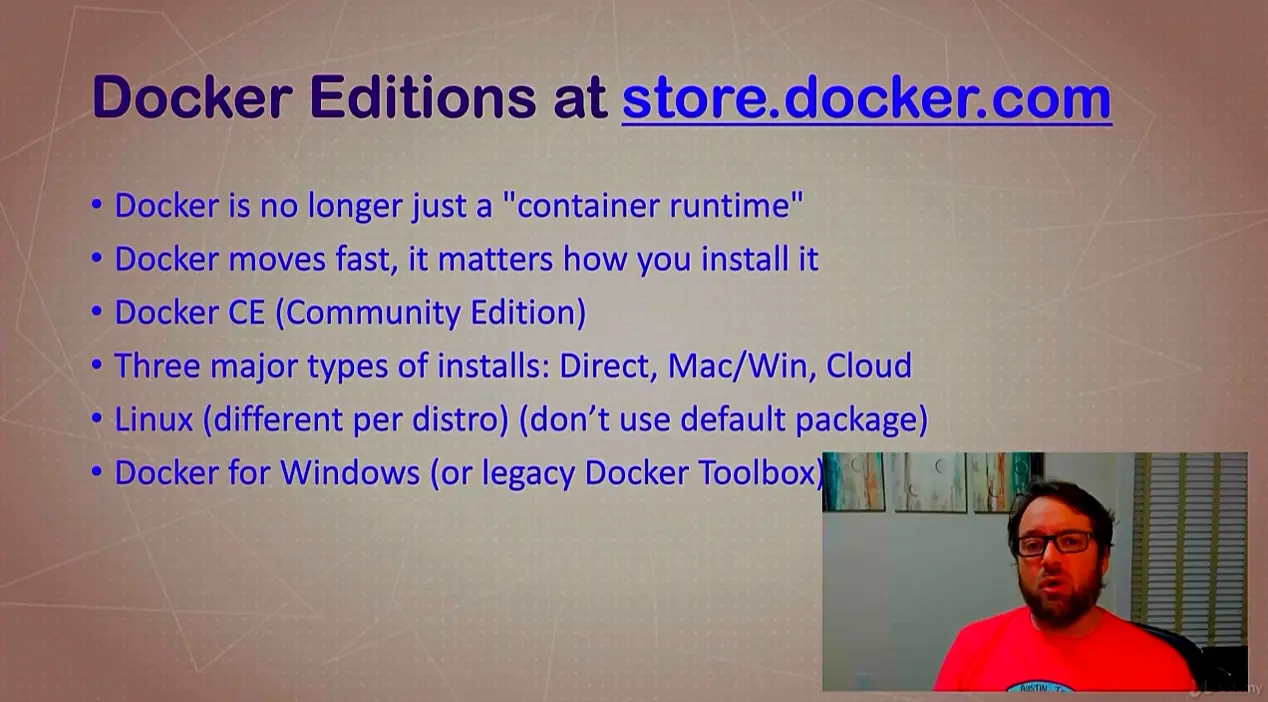 Docker Editions at store.docker.com

• Docker is no longer just a "container runtime"
• Docker moves fast, it matters how you install it
• Docker CE (Community Edition)
• Three major types of installs: Direct, Mac/Win, Cloud
• Linux (different per distro) (don't use default package)
• Docker for Windows (or legacy Docker Toolbox)